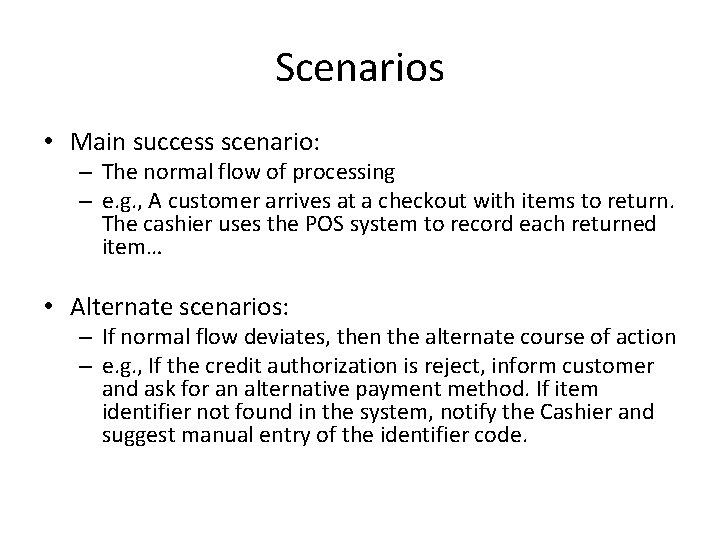 Scenarios

• Main success scenario:
– The normal flow of processing
– e.g., A customer arrives at a checkout with items to return. The cashier uses the POS system to record each returned item…

• Alternate scenarios:
– If normal flow deviates, then the alternate course of action
– e.g., If the credit authorization is reject, inform customer and ask for an alternative payment method. If item identifier not found in the system, notify the Cashier and suggest manual entry of the identifier code.